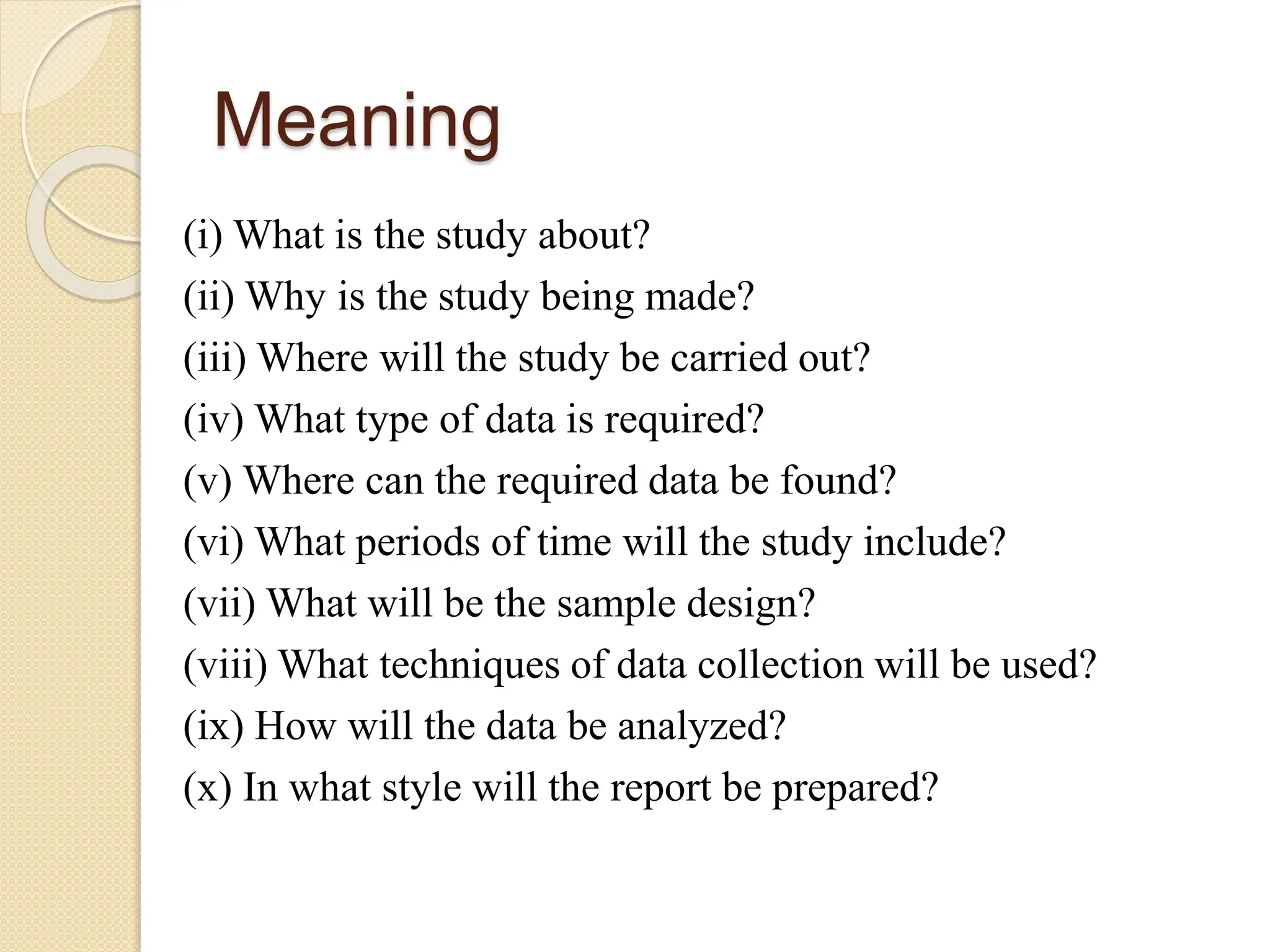 Meaning

(i) What is the study about?

(ii) Why is the study being made?

(iii) Where will the study be carried out?

(iv) What type of data is required?

(v) Where can the required data be found?

(vi) What periods of time will the study include?

(vii) What will be the sample design?

(viii) What techniques of data collection will be used?

(ix) How will the data be analyzed?

(x) In what style will the report be prepared?